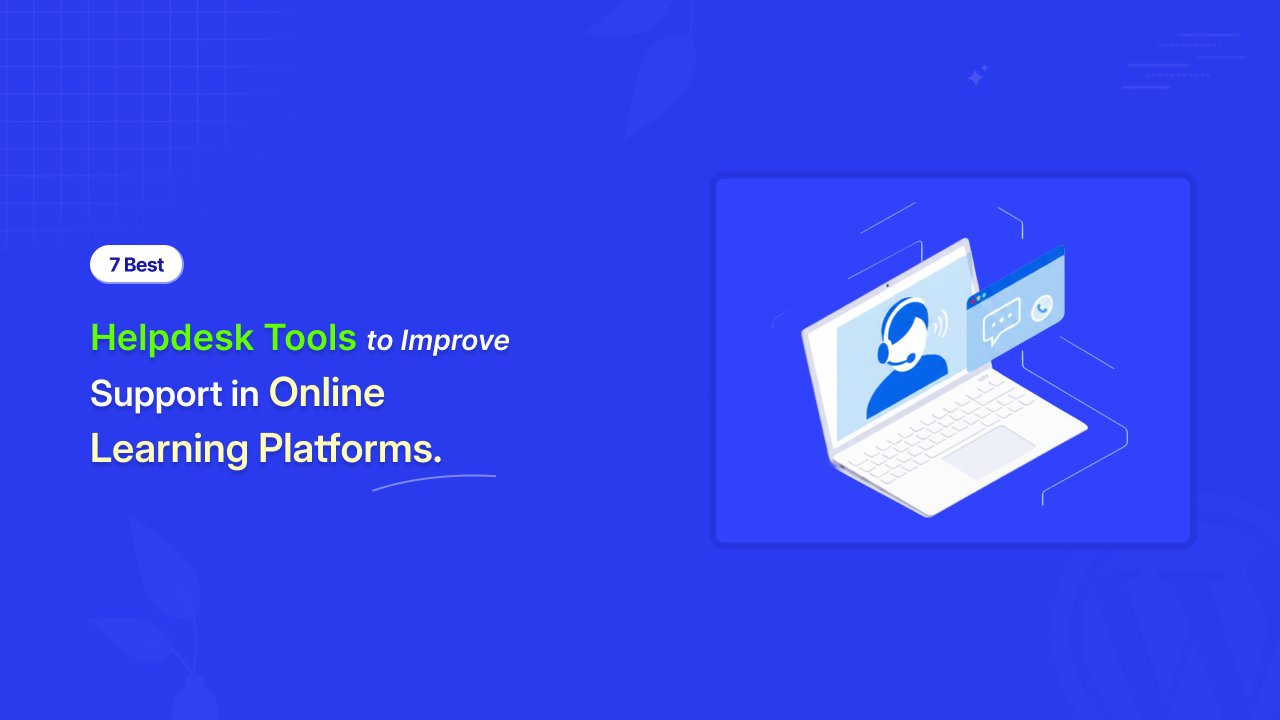 7 Best

Helpdesk Tools to Improve Support in Online Learning Platforms.